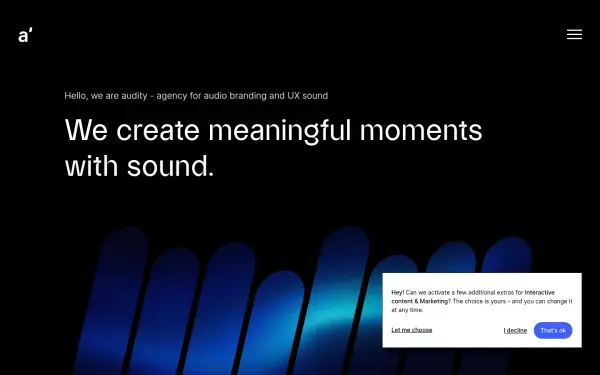 a'

Hello, we are audity - agency for audio branding and UX sound

We create meaningful moments with sound.

Hey! Can we activate a few additional extras for Interactive content & Marketing? The choice is yours - and you can change it at any time.

Let me choose

I decline

That's ok